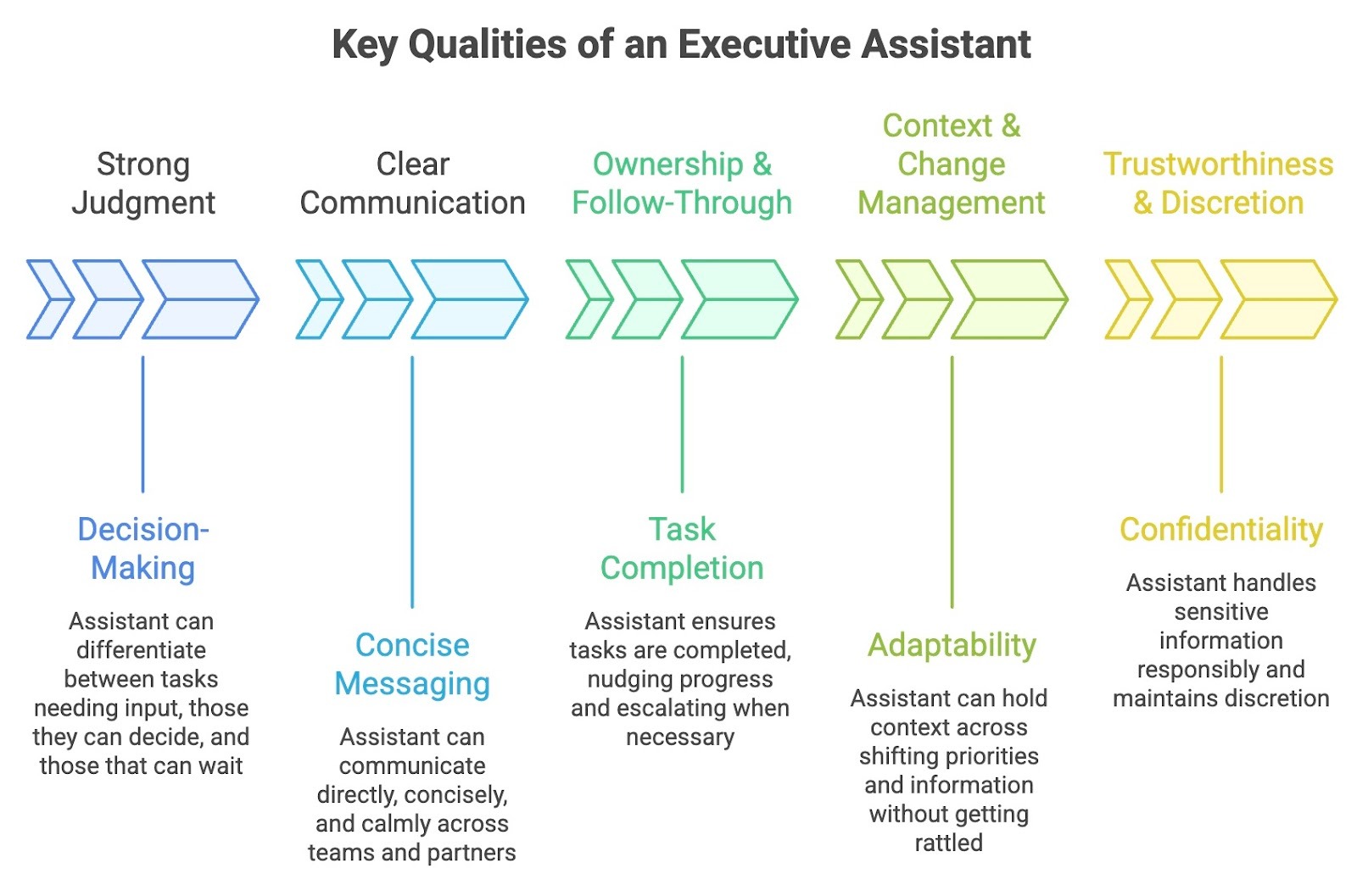 Key Qualities of an Executive Assistant

Strong Judgment

Clear Communication

Ownership & Follow-Through

Context & Change Management

Trustworthiness & Discretion

Decision-Making

Assistant can differentiate between tasks needing input, those they can decide, and those that can wait

Concise Messaging

Assistant can communicate directly, concisely, and calmly across teams and partners

Task Completion

Assistant ensures tasks are completed, nudging progress and escalating when necessary

Adaptability

Assistant can hold context across shifting priorities and information without getting rattled

Confidentiality

Assistant handles sensitive information responsibly and maintains discretion